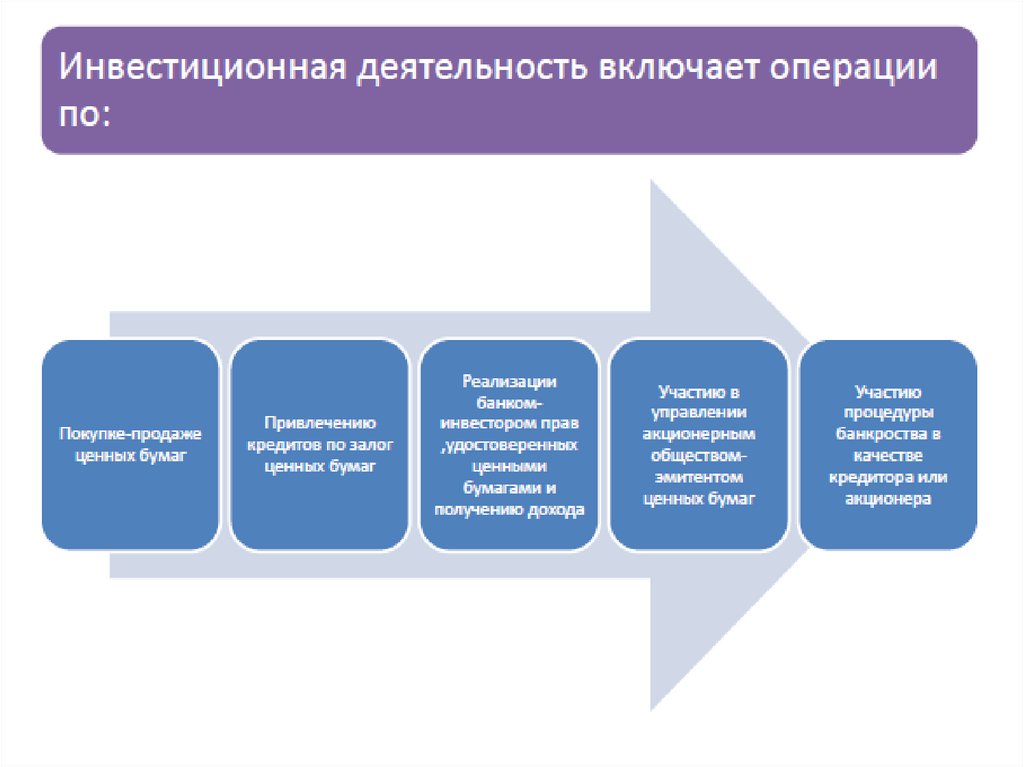 Инвестиционная деятельность включает операции по:

Покупке-продаже ценных бумаг

Привлечению кредитов по залог ценных бумаг

Реализации банком-инвестором прав ,удостоверенных ценными бумагами и получению дохода

Участию в управлении акционерным обществом-эмитентом ценных бумаг

Участию процедуры банкроства в качестве кредитора или акционера